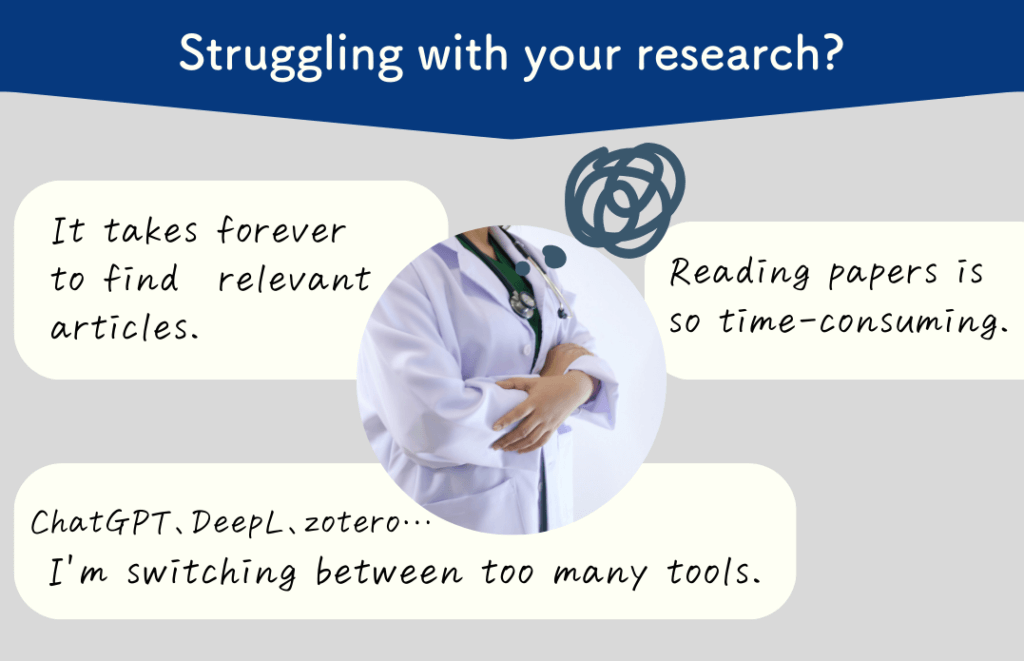 Struggling with your research?

It takes forever to find relevant articles.

Reading papers is so time-consuming.

ChatGPT、DeepL、zotero…
I'm switching between too many tools.